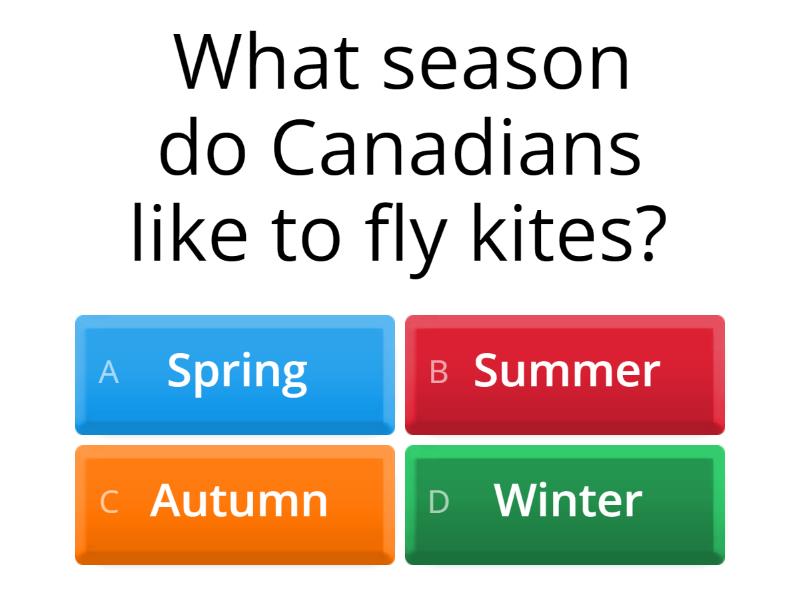 What season do Canadians like to fly kites?

A Spring
B Summer
C Autumn
D Winter